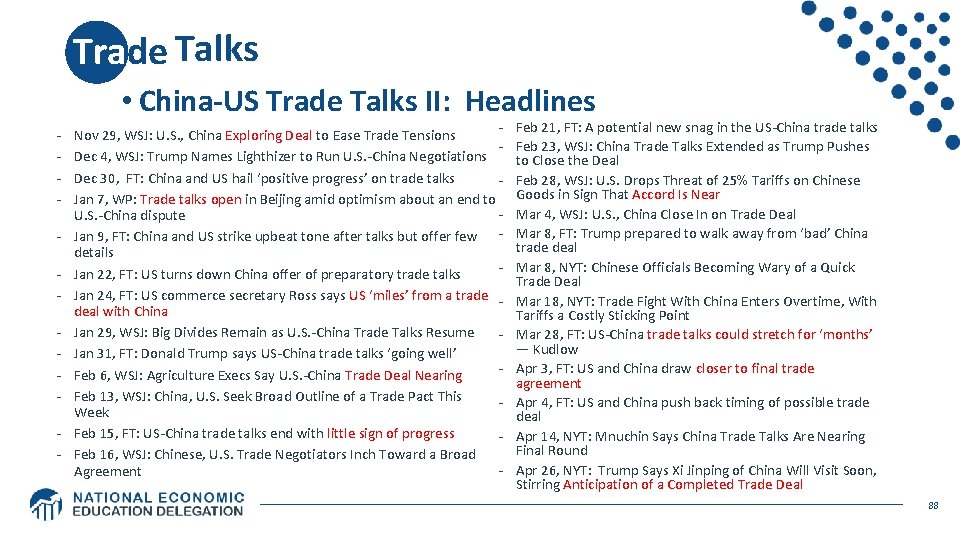 Trade Talks

• China-US Trade Talks II: Headlines

- Nov 29, WSJ: U.S., China Exploring Deal to Ease Trade Tensions
- Dec 4, WSJ: Trump Names Lighthizer to Run U.S.-China Negotiations
- Dec 30, FT: China and US hail 'positive progress' on trade talks
- Jan 7, WP: Trade talks open in Beijing amid optimism about an end to U.S.-China dispute
- Jan 9, FT: China and US strike upbeat tone after talks but offer few details
- Jan 22, FT: US turns down China offer of preparatory trade talks
- Jan 24, FT: US commerce secretary Ross says US 'miles' from a trade deal with China
- Jan 29, WSJ: Big Divides Remain as U.S.-China Trade Talks Resume
- Jan 31, FT: Donald Trump says US-China trade talks 'going well'
- Feb 6, WSJ: Agriculture Execs Say U.S.-China Trade Deal Nearing
- Feb 13, WSJ: China, U.S. Seek Broad Outline of a Trade Pact This Week
- Feb 15, FT: US-China trade talks end with little sign of progress
- Feb 16, WSJ: Chinese, U.S. Trade Negotiators Inch Toward a Broad Agreement

- Feb 21, FT: A potential new snag in the US-China trade talks
- Feb 23, WSJ: China Trade Talks Extended as Trump Pushes to Close the Deal
- Feb 28, WSJ: U.S. Drops Threat of 25% Tariffs on Chinese Goods in Sign That Accord Is Near
- Mar 4, WSJ: U.S., China Close In on Trade Deal
- Mar 8, FT: Trump prepared to walk away from 'bad' China trade deal
- Mar 8, NYT: Chinese Officials Becoming Wary of a Quick Trade Deal
- Mar 18, NYT: Trade Fight With China Enters Overtime, With Tariffs a Costly Sticking Point
- Mar 28, FT: US-China trade talks could stretch for 'months' — Kudlow
- Apr 3, FT: US and China draw closer to final trade agreement
- Apr 4, FT: US and China push back timing of possible trade deal
- Apr 14, NYT: Mnuchin Says China Trade Talks Are Nearing Final Round
- Apr 26, NYT: Trump Says Xi Jinping of China Will Visit Soon, Stirring Anticipation of a Completed Trade Deal

NATIONAL ECONOMIC EDUCATION DELEGATION

88